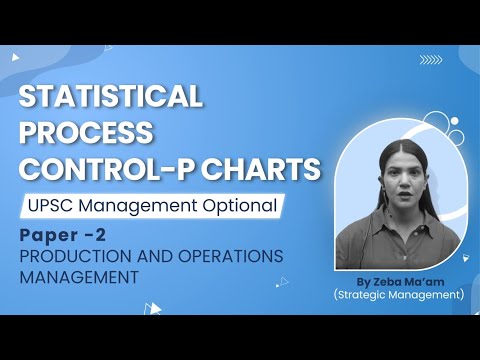 STATISTICAL PROCESS CONTROL-P CHARTS

UPSC Management Optional

Paper -2
PRODUCTION AND OPERATIONS MANAGEMENT

By Zeba Ma'am
(Strategic Management)